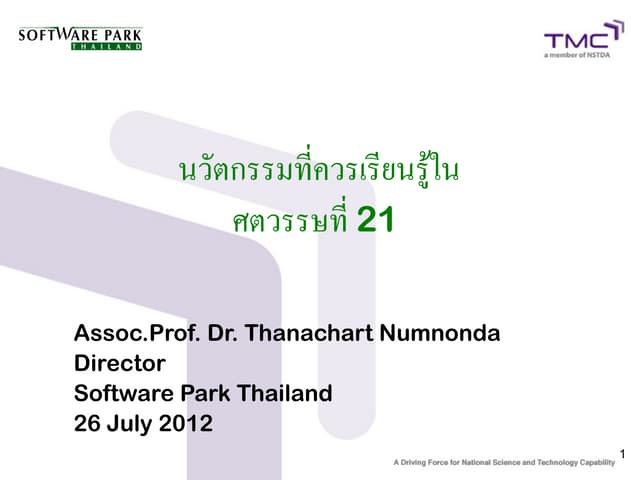 SOFTWARE PARK
THAILAND

TMC
a member of NSTDA

นวัตกรรมที่ควรเรียนรู้ใน
ศตวรรษที่ 21

Assoc.Prof. Dr. Thanachart Numnonda
Director
Software Park Thailand
26 July 2012

1

A Driving Force for National Science and Technology Capability